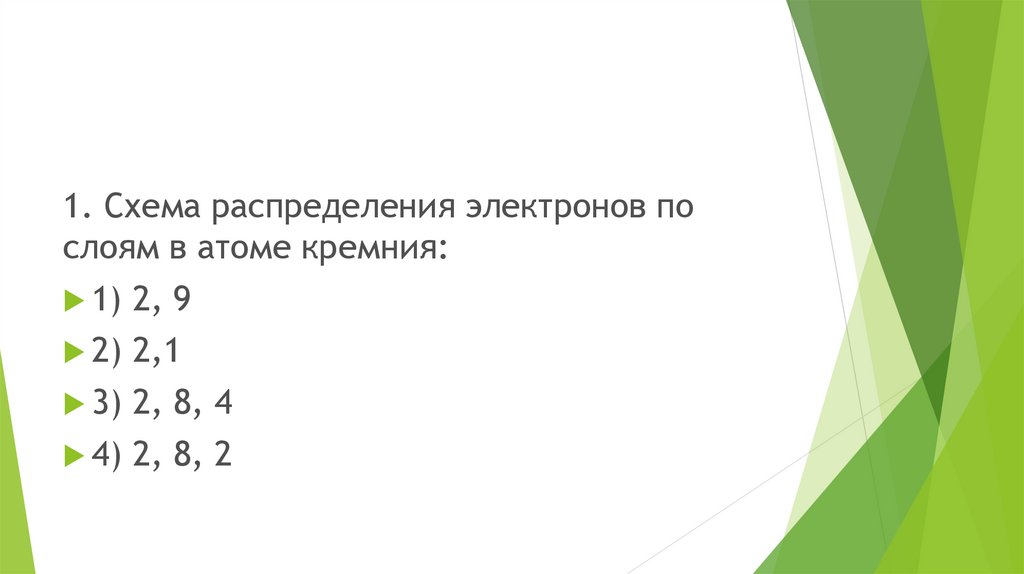 1. Схема распределения электронов по слоям в атоме кремния:

1) 2, 9

2) 2,1

3) 2, 8, 4

4) 2, 8, 2